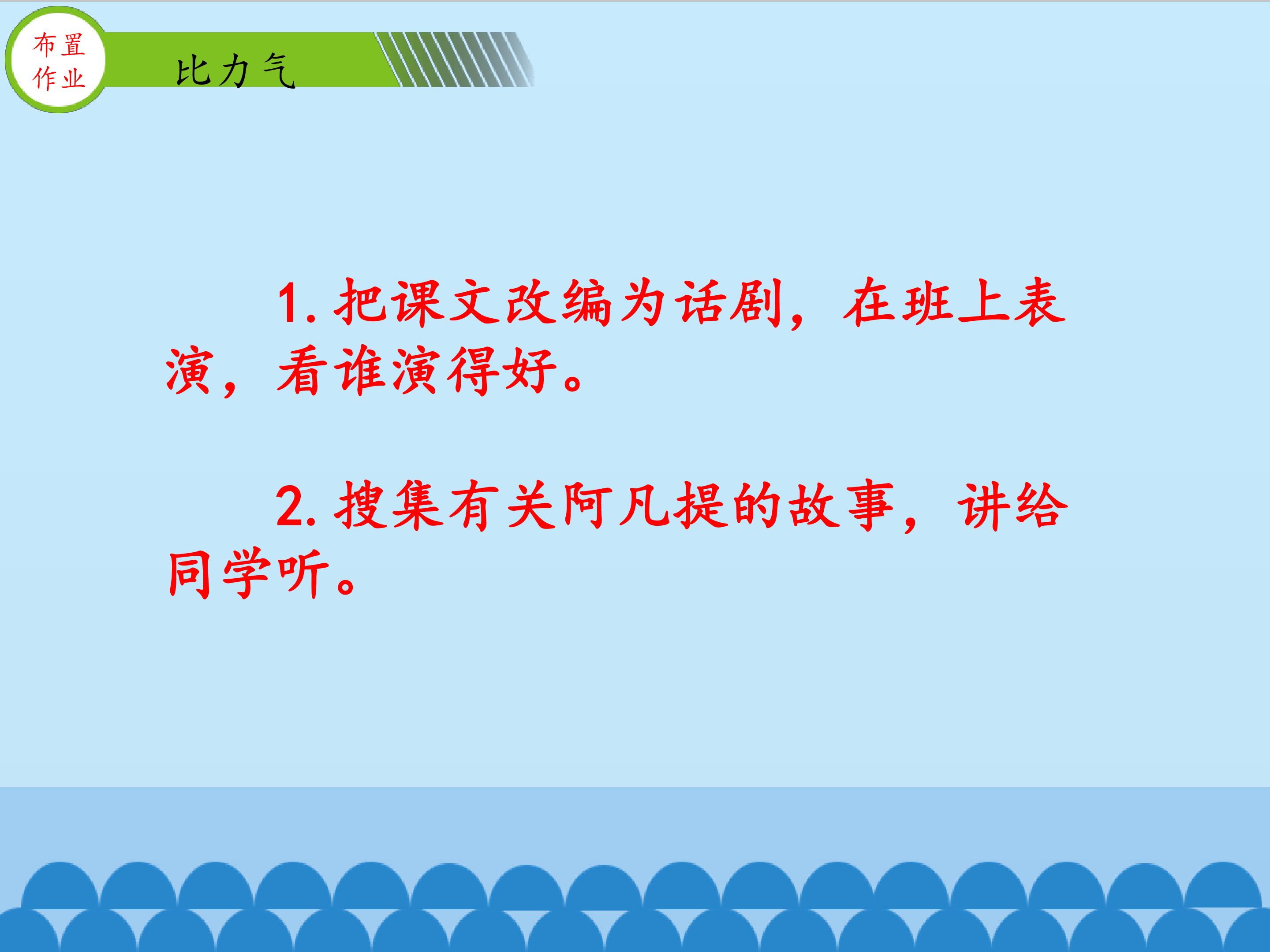 布置作业

比力气

1. 把课文改编为话剧，在班上表演，看谁演得好。

2. 搜集有关阿凡提的故事，讲给同学听。